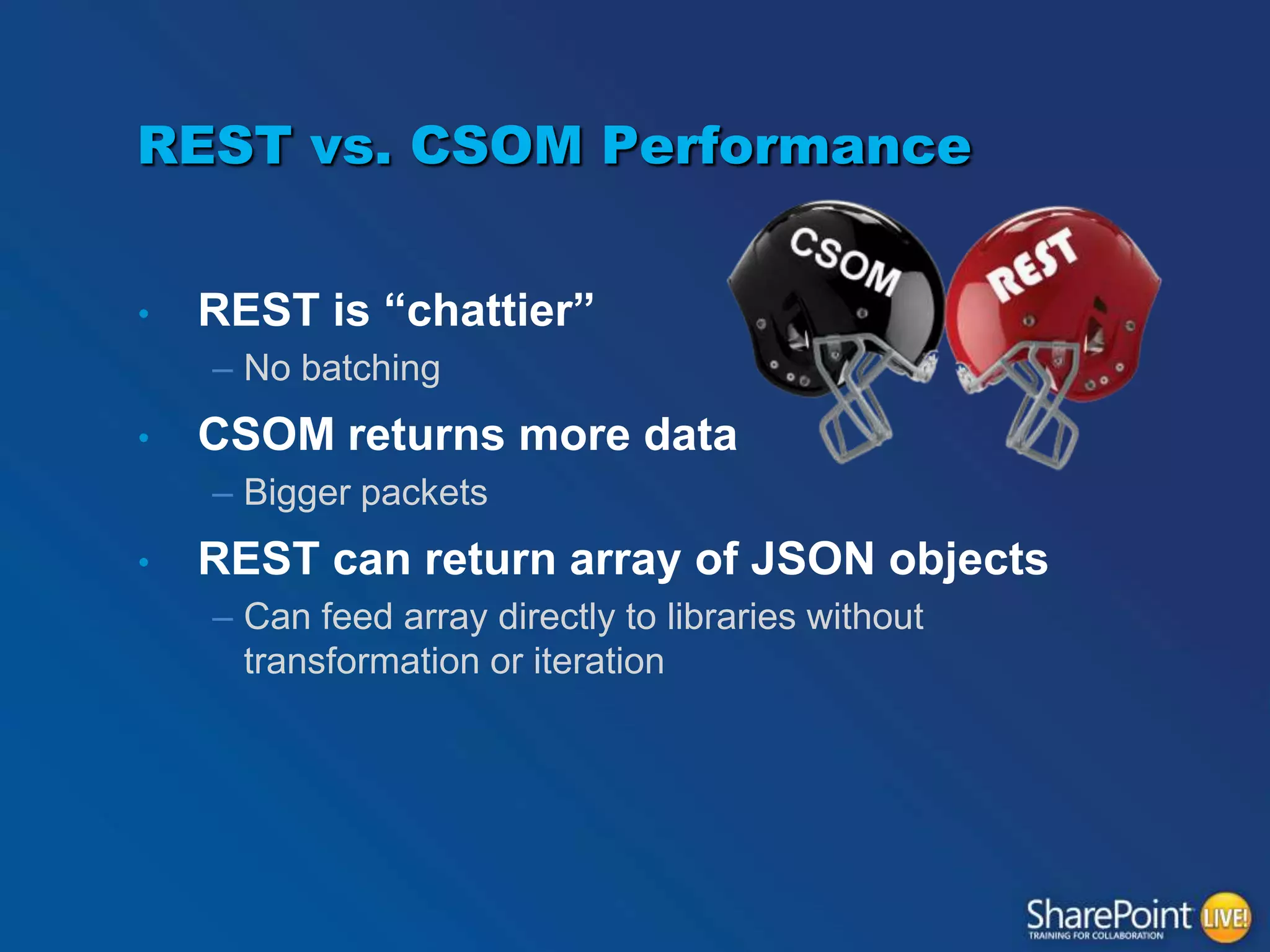 REST vs. CSOM Performance

CSOM

REST

• REST is “chattier”
– No batching
• CSOM returns more data
– Bigger packets
• REST can return array of JSON objects
– Can feed array directly to libraries without transformation or iteration

SharePoint LIVE!
TRAINING FOR COLLABORATION